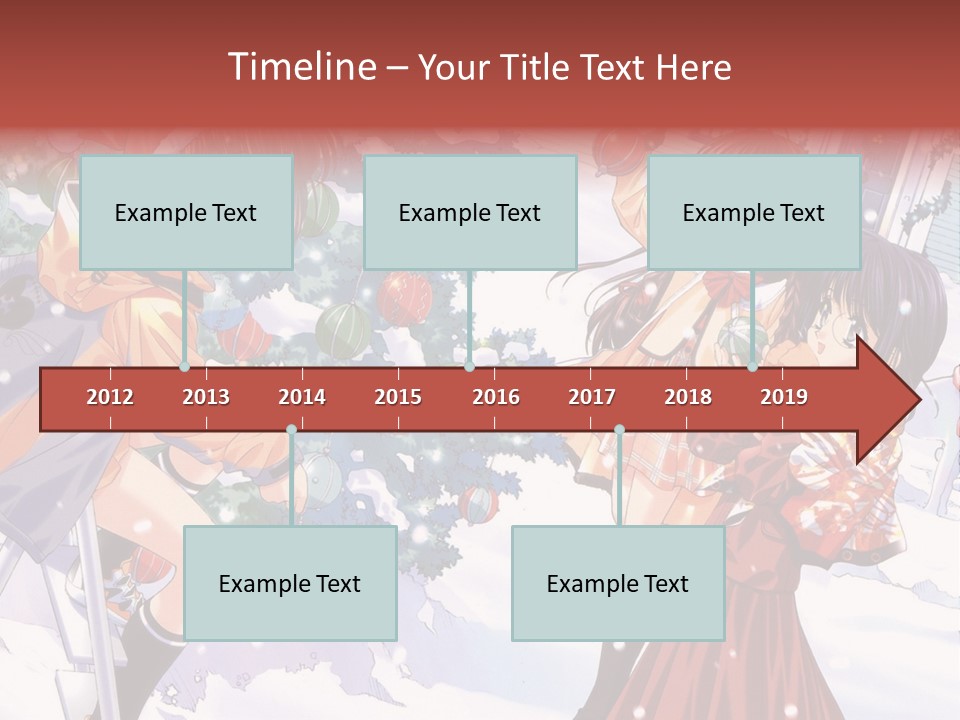 Timeline – Your Title Text Here

Example Text

Example Text

Example Text

2012 2013 2014 2015 2016 2017 2018 2019

Example Text

Example Text